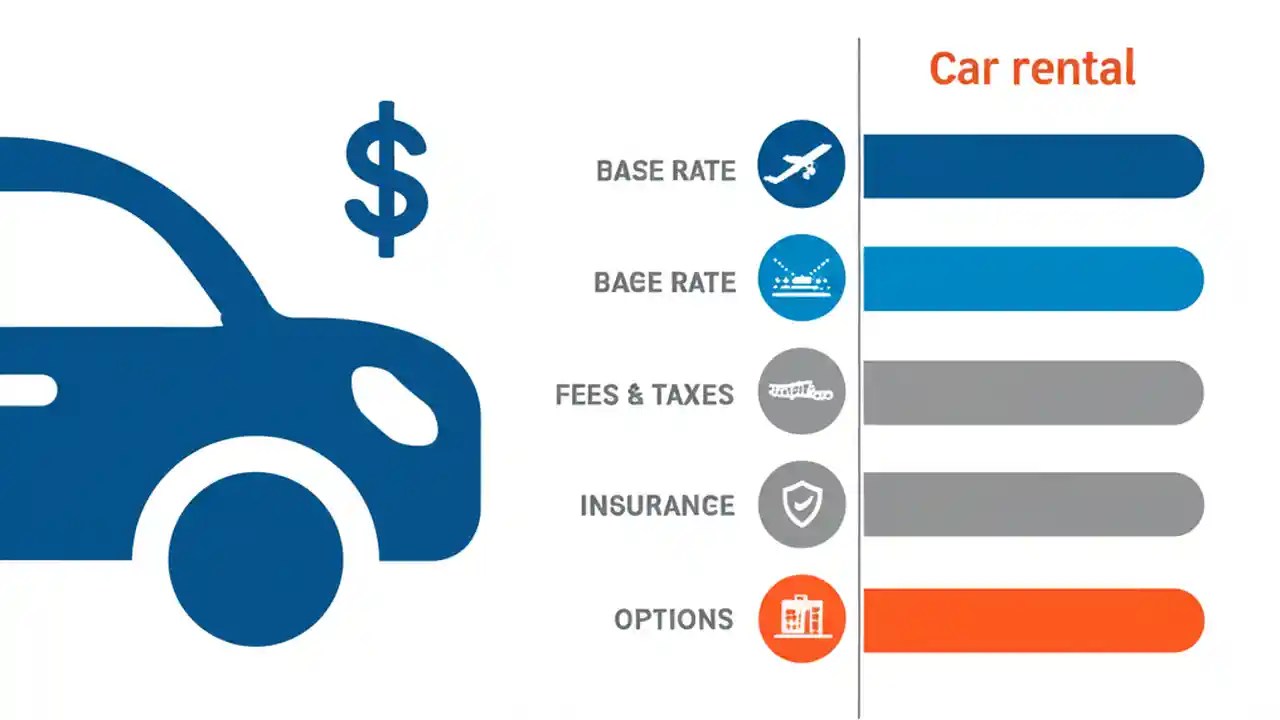 $

Car rental

BASE RATE

BAGE RATE

FEES & TAXES

INSURANCE

OPTIONS